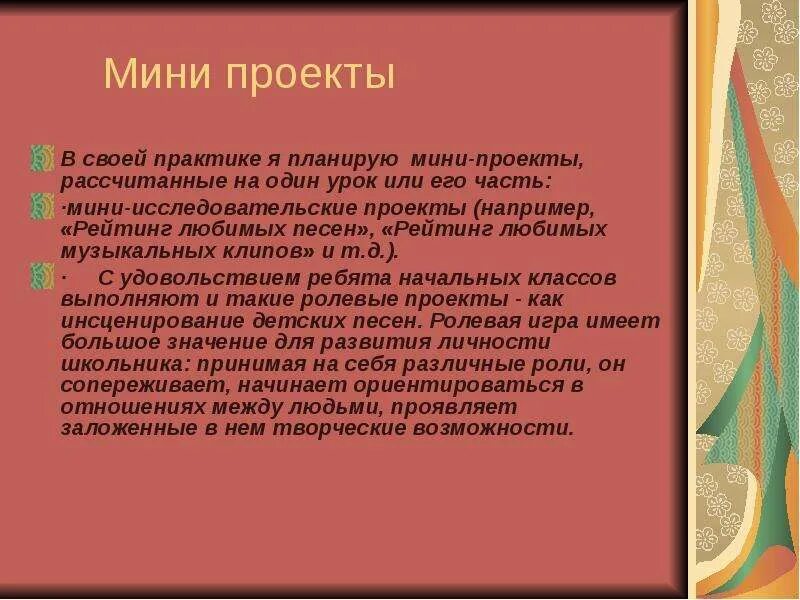 Мини проекты

В своей практике я планирую мини-проекты, рассчитанные на один урок или его часть:

·мини-исследовательские проекты (например, «Рейтинг любимых песен», «Рейтинг любимых музыкальных клипов» и т.д.).

· С удовольствием ребята начальных классов выполняют и такие ролевые проекты - как инсценирование детских песен. Ролевая игра имеет большое значение для развития личности школьника: принимая на себя различные роли, он сопереживает, начинает ориентироваться в отношениях между людьми, проявляет заложенные в нем творческие возможности.